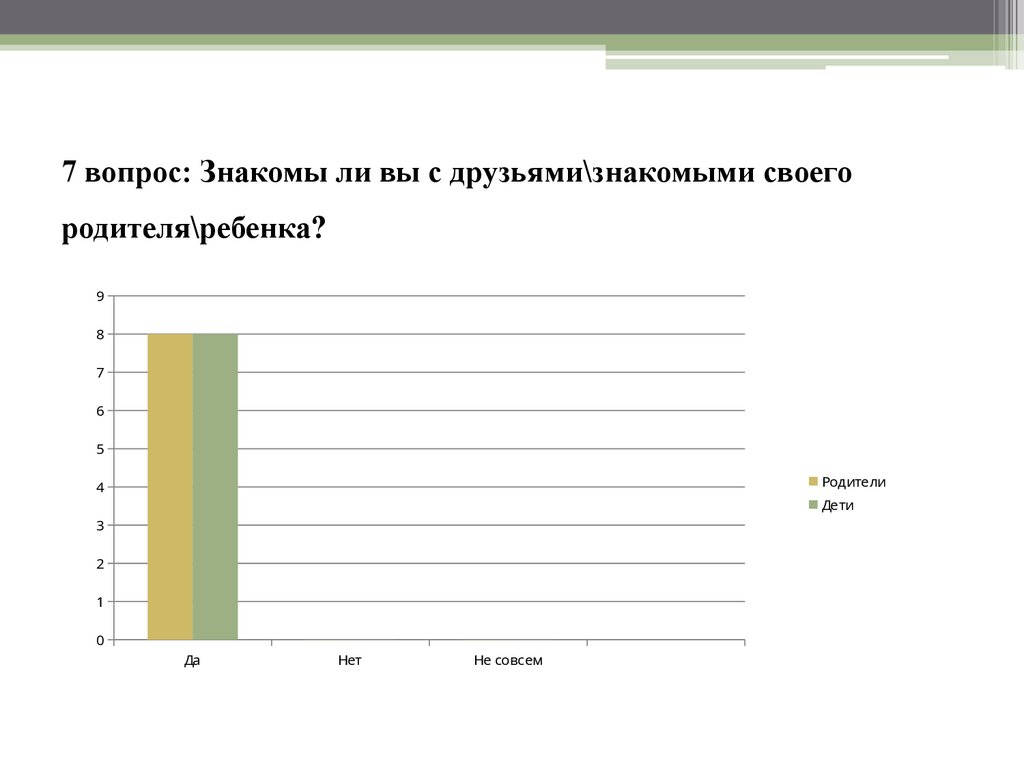 7 вопрос: Знакомы ли вы с друзьями\знакомыми своего родителя\ребенка?

9
8
7
6
5
4
3
2
1
0

Да
Нет
Не совсем

Родители
Дети